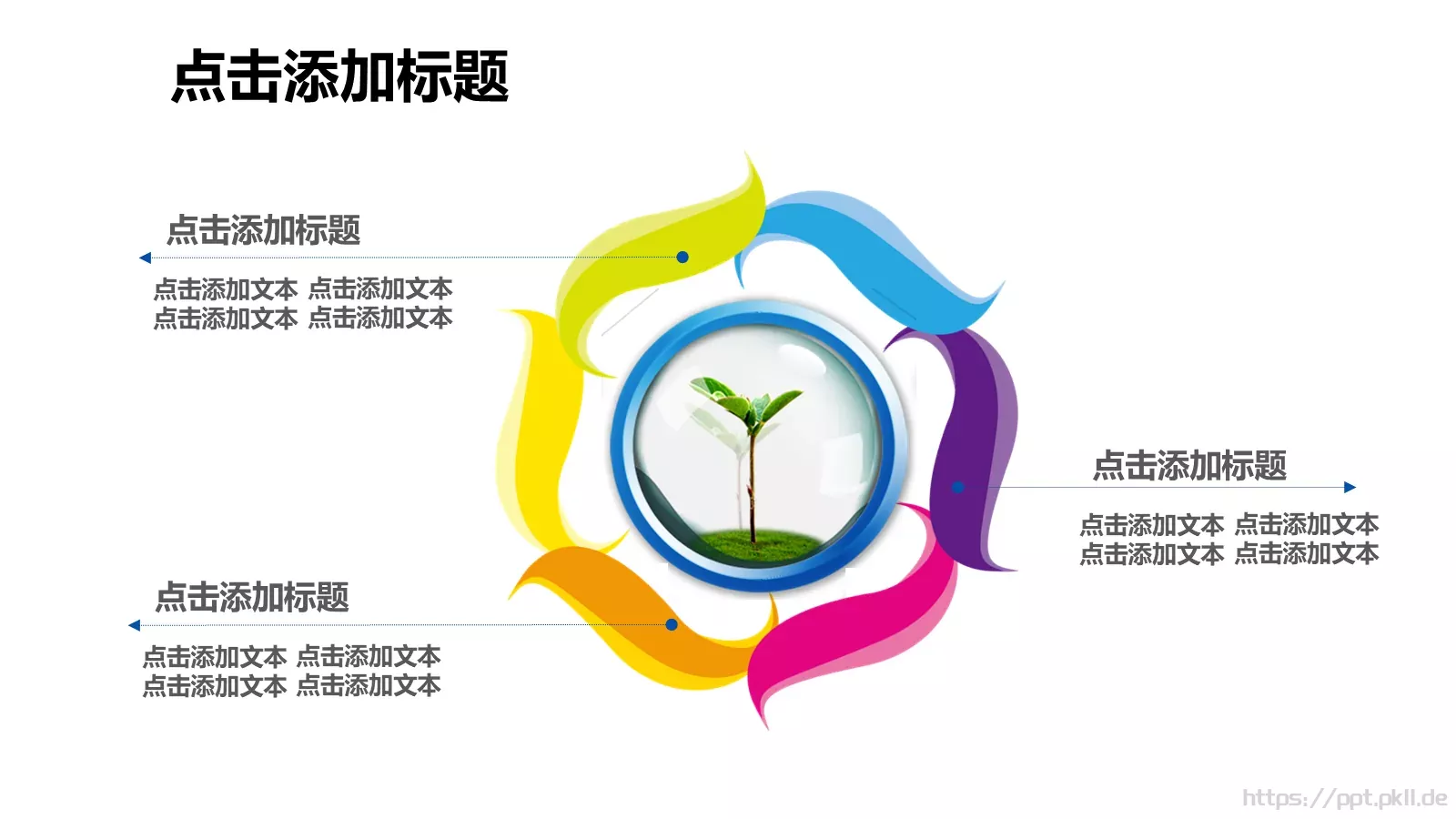 点击添加标题

点击添加标题

点击添加文本 点击添加文本
点击添加文本 点击添加文本

点击添加标题

点击添加文本 点击添加文本
点击添加文本 点击添加文本

点击添加标题

点击添加文本 点击添加文本
点击添加文本 点击添加文本

https://ppt.pkll.de